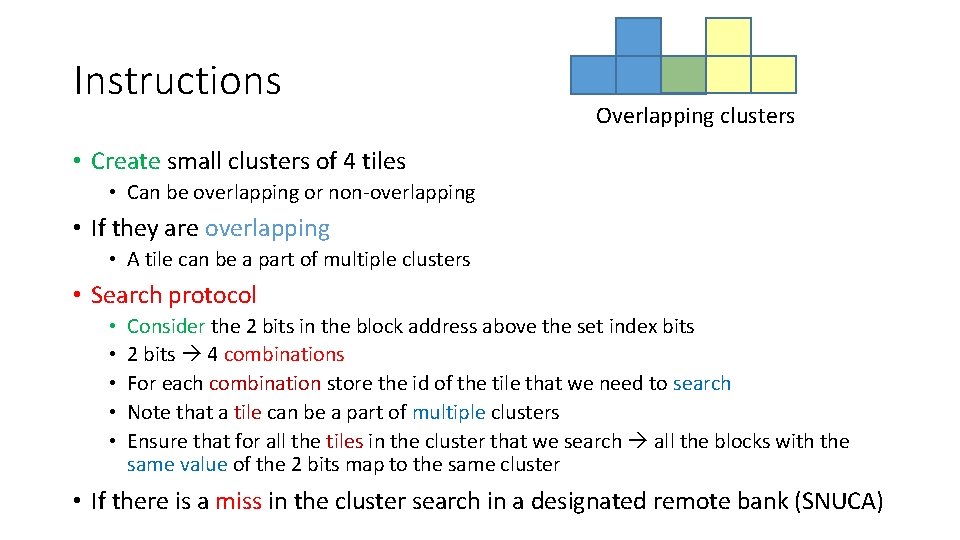 Instructions

Overlapping clusters

• Create small clusters of 4 tiles
  • Can be overlapping or non-overlapping
• If they are overlapping
  • A tile can be a part of multiple clusters
• Search protocol
  • Consider the 2 bits in the block address above the set index bits
  • 2 bits → 4 combinations
  • For each combination store the id of the tile that we need to search
  • Note that a tile can be a part of multiple clusters
  • Ensure that for all the tiles in the cluster that we search → all the blocks with the same value of the 2 bits map to the same cluster
• If there is a miss in the cluster search in a designated remote bank (SNUCA)